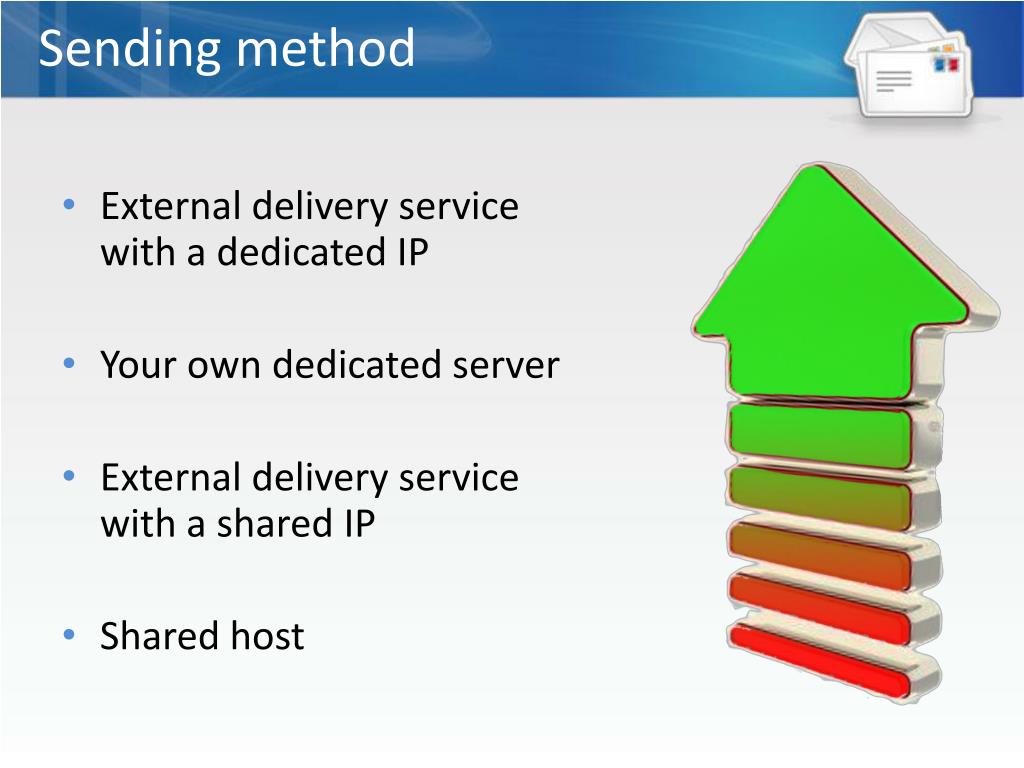 Sending method

• External delivery service with a dedicated IP

• Your own dedicated server

• External delivery service with a shared IP

• Shared host